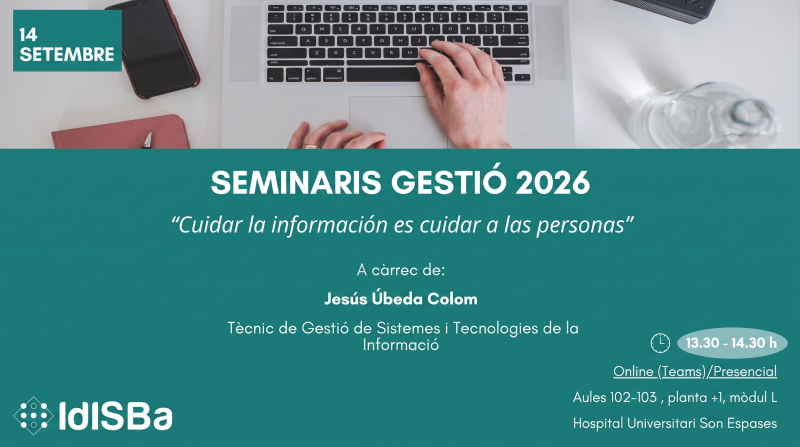 14 SETEMBRE

SEMINARIS GESTIÓ 2026

“Cuidar la información es cuidar a las personas”

A càrrec de:

Jesús Úbeda Colom

Tècnic de Gestió de Sistemes i Tecnologies de la Informació

13.30 - 14.30 h

Online (Teams)/Presencial

Aules 102-103 , planta +1, mòdul L

Hospital Universitari Son Espases

IdISBa